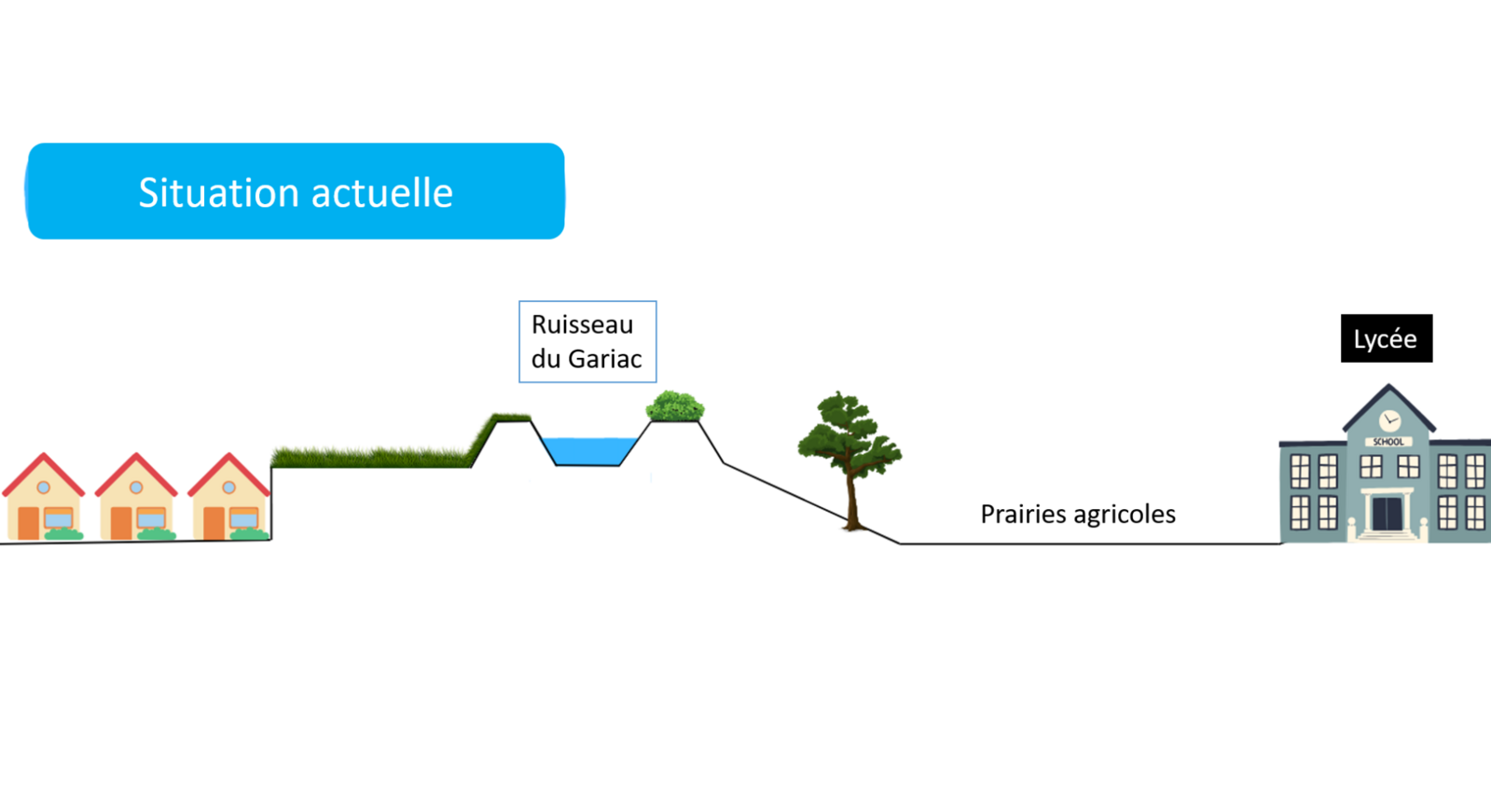 Situation actuelle

Ruisseau du Gariac

Lycée

SCHOOL

Prairies agricoles